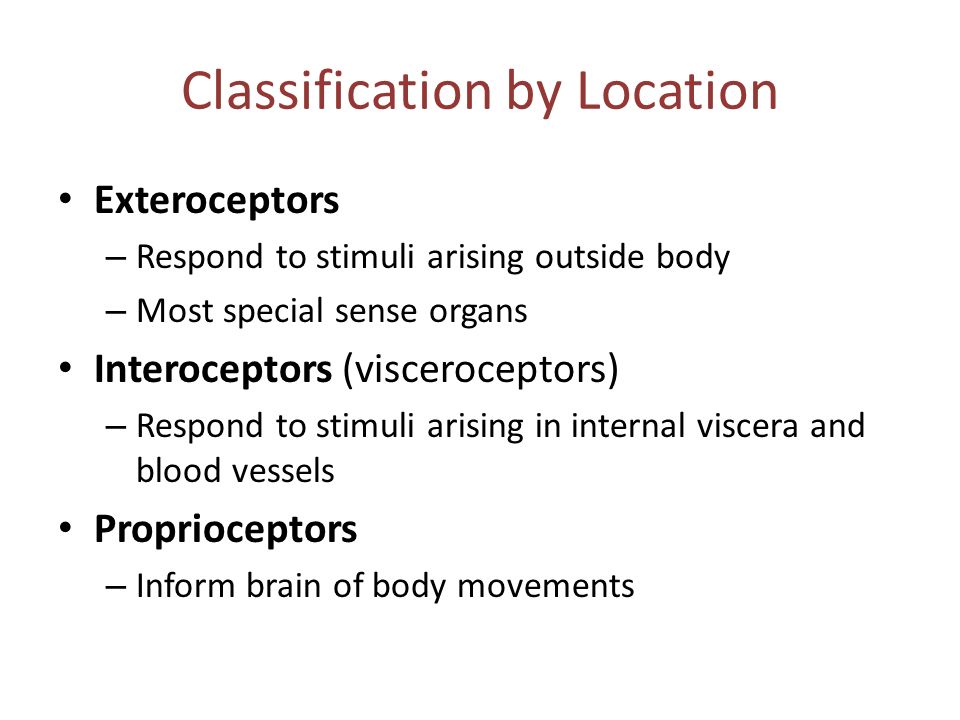 Classification by Location

• Exteroceptors
– Respond to stimuli arising outside body
– Most special sense organs

• Interoceptors (visceroceptors)
– Respond to stimuli arising in internal viscera and blood vessels

• Proprioceptors
– Inform brain of body movements